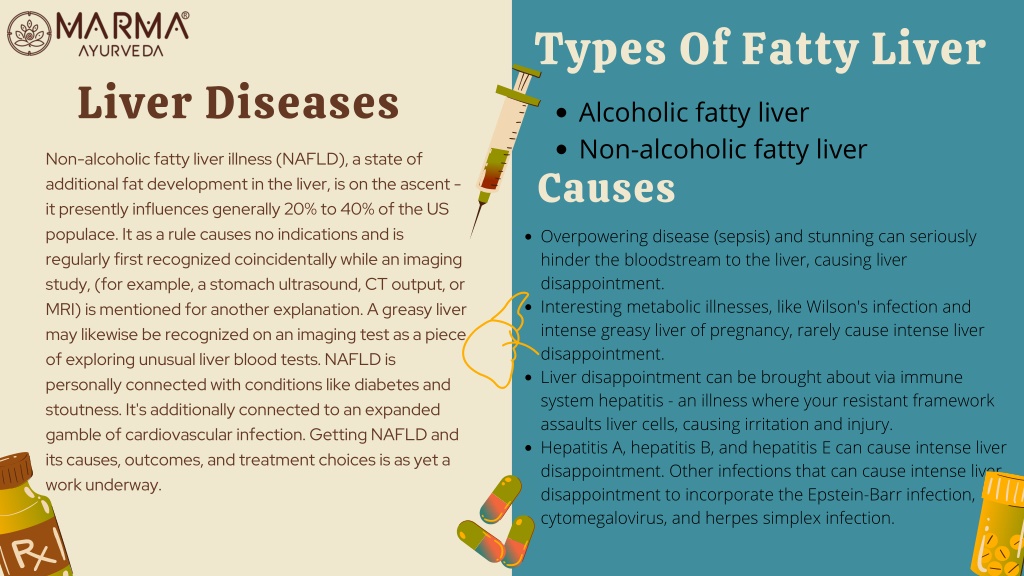 MARMA®
AYURVEDA

Liver Diseases

Non-alcoholic fatty liver illness (NAFLD), a state of additional fat development in the liver, is on the ascent - it presently influences generally 20% to 40% of the US populace. It as a rule causes no indications and is regularly first recognized coincidentally while an imaging study, (for example, a stomach ultrasound, CT output, or MRI) is mentioned for another explanation. A greasy liver may likewise be recognized on an imaging test as a piece of exploring unusual liver blood tests. NAFLD is personally connected with conditions like diabetes and stoutness. It's additionally connected to an expanded gamble of cardiovascular infection. Getting NAFLD and its causes, outcomes, and treatment choices is as yet a work underway.

Rx

Types Of Fatty Liver

- Alcoholic fatty liver
- Non-alcoholic fatty liver

Causes

- Overpowering disease (sepsis) and stunning can seriously hinder the bloodstream to the liver, causing liver disappointment.
- Interesting metabolic illnesses, like Wilson's infection and intense greasy liver of pregnancy, rarely cause intense liver disappointment.
- Liver disappointment can be brought about via immune system hepatitis - an illness where your resistant framework assaults liver cells, causing irritation and injury.
- Hepatitis A, hepatitis B, and hepatitis E can cause intense liver disappointment. Other infections that can cause intense liver disappointment to incorporate the Epstein-Barr infection, cytomegalovirus, and herpes simplex infection.